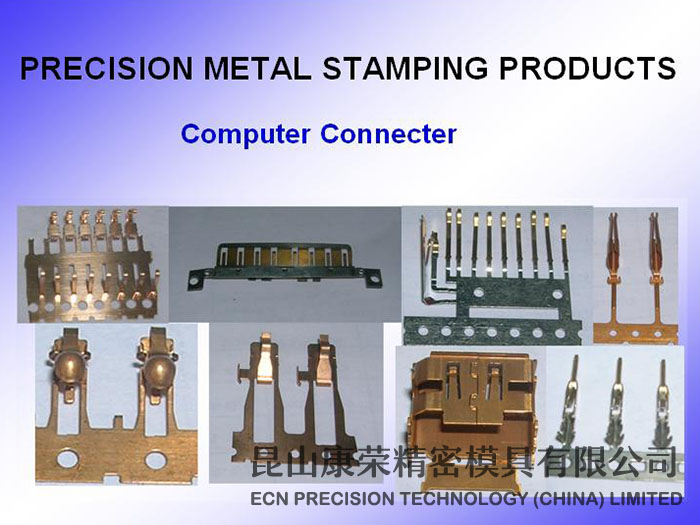 PRECISION METAL STAMPING PRODUCTS

Computer Connecter

昆山康荣精密模具有限公司
ECN PRECISION TECHNOLOGY (CHINA) LIMITED